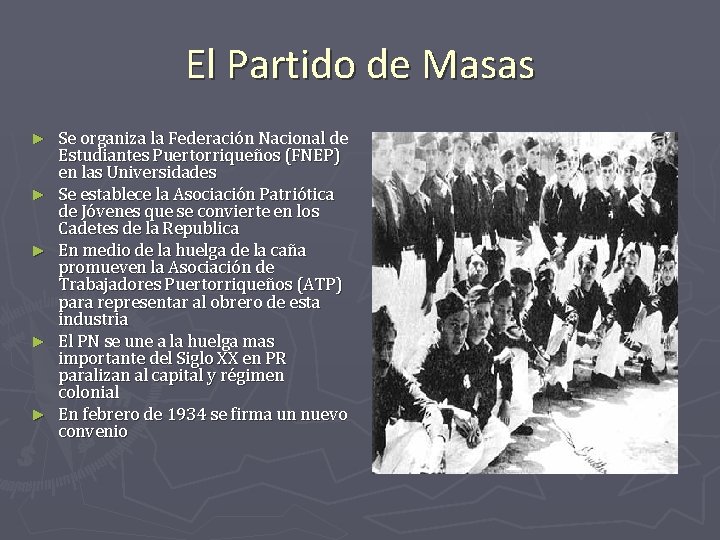 El Partido de Masas

► Se organiza la Federación Nacional de Estudiantes Puertorriqueños (FNEP) en las Universidades

► Se establece la Asociación Patriótica de Jóvenes que se convierte en los Cadetes de la Republica

► En medio de la huelga de la caña promueven la Asociación de Trabajadores Puertorriqueños (ATP) para representar al obrero de esta industria

► El PN se une a la huelga mas importante del Siglo XX en PR paralizan al capital y régimen colonial

► En febrero de 1934 se firma un nuevo convenio